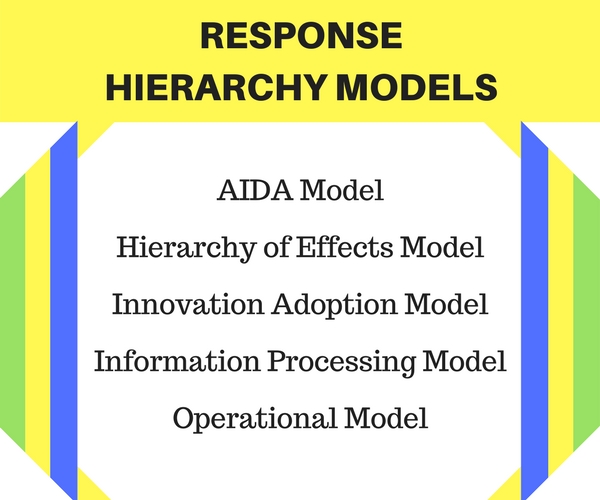 RESPONSE HIERARCHY MODELS

AIDA Model

Hierarchy of Effects Model

Innovation Adoption Model

Information Processing Model

Operational Model